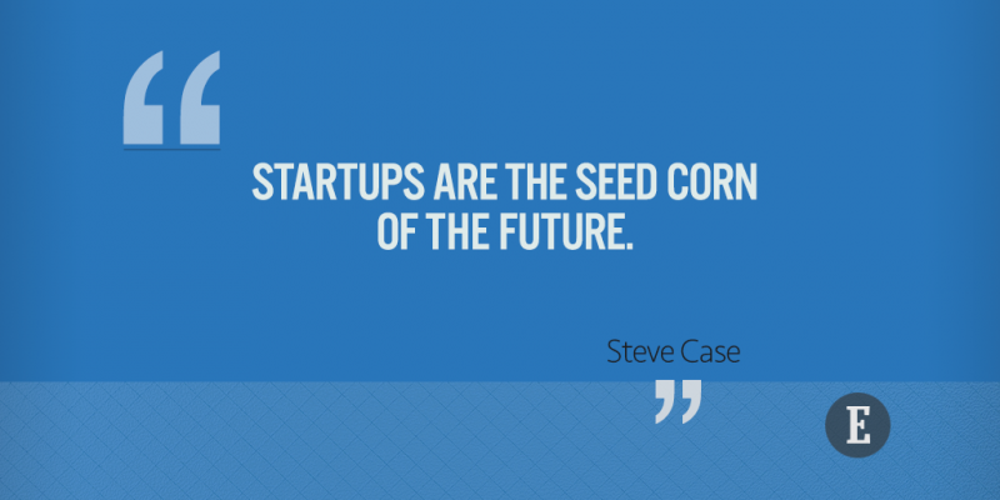 “
STARTUPS ARE THE SEED CORN OF THE FUTURE.

Steve Case
”

E